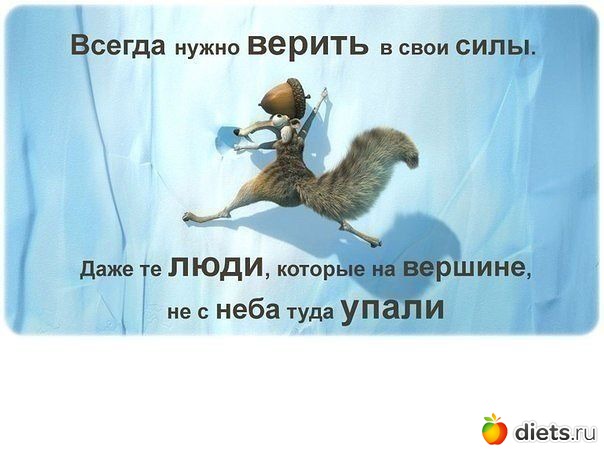 Всегда нужно верить в свои силы.

Даже те люди, которые на вершине, не с неба туда упали

diets.ru